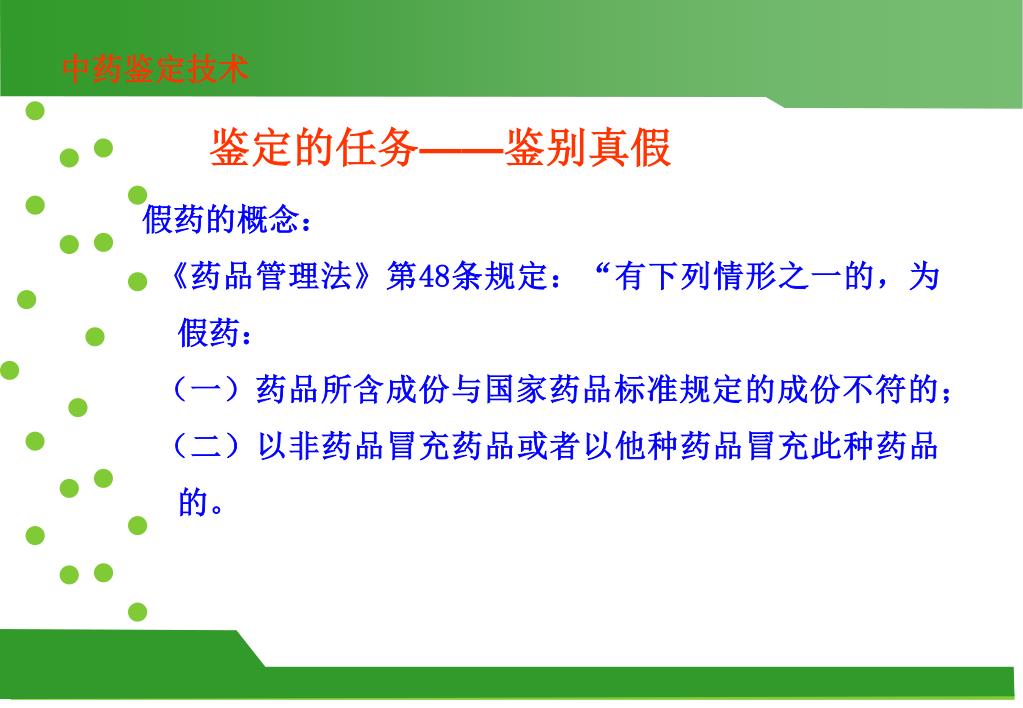 中药鉴定技术

鉴定的任务——鉴别真假

假药的概念：

《药品管理法》第48条规定：“有下列情形之一的，为假药：

（一）药品所含成份与国家药品标准规定的成份不符的；

（二）以非药品冒充药品或者以他种药品冒充此种药品的。